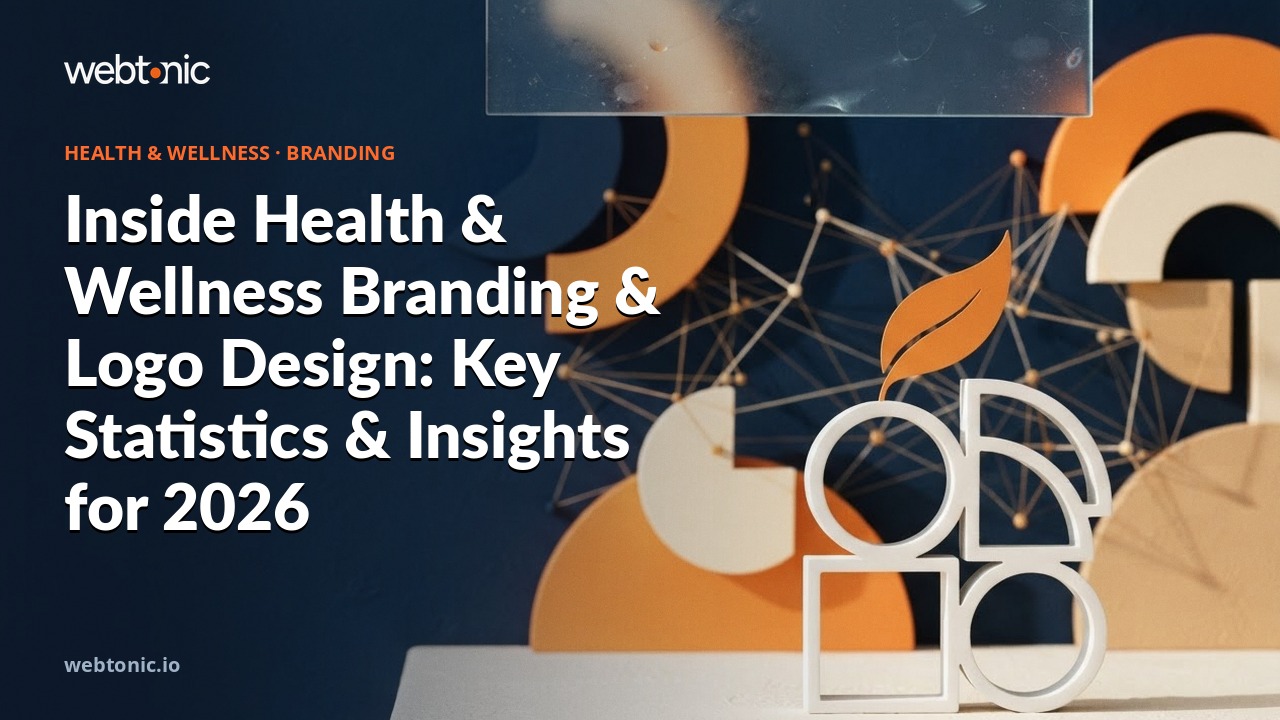 webtonic

HEALTH & WELLNESS · BRANDING

Inside Health & Wellness Branding & Logo Design: Key Statistics & Insights for 2026

webtonic.io